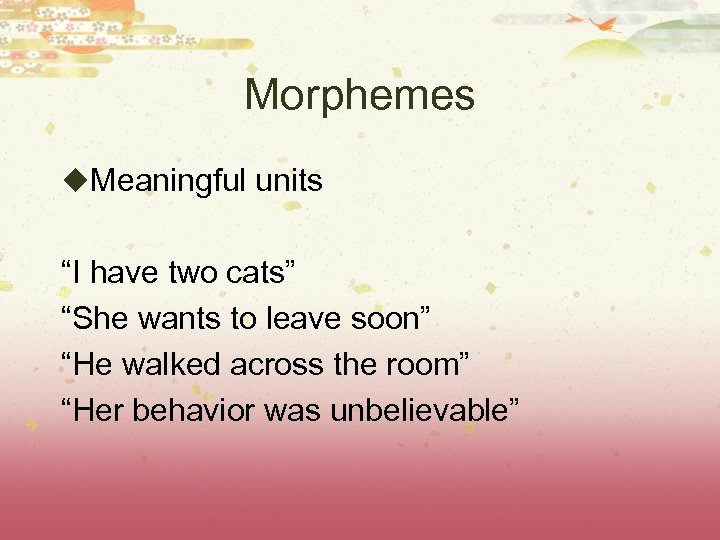 Morphemes

◆Meaningful units

“I have two cats”
“She wants to leave soon”
“He walked across the room”
“Her behavior was unbelievable”